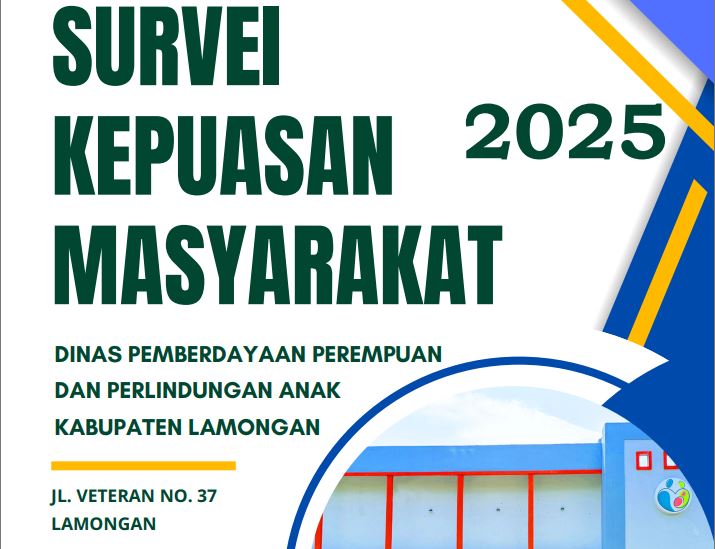 SURVEI KEPUASAN MASYARAKAT

2025

DINAS PEMBERDAYAAN PEREMPUAN DAN PERLINDUNGAN ANAK KABUPATEN LAMONGAN

JL. VETERAN NO. 37 LAMONGAN